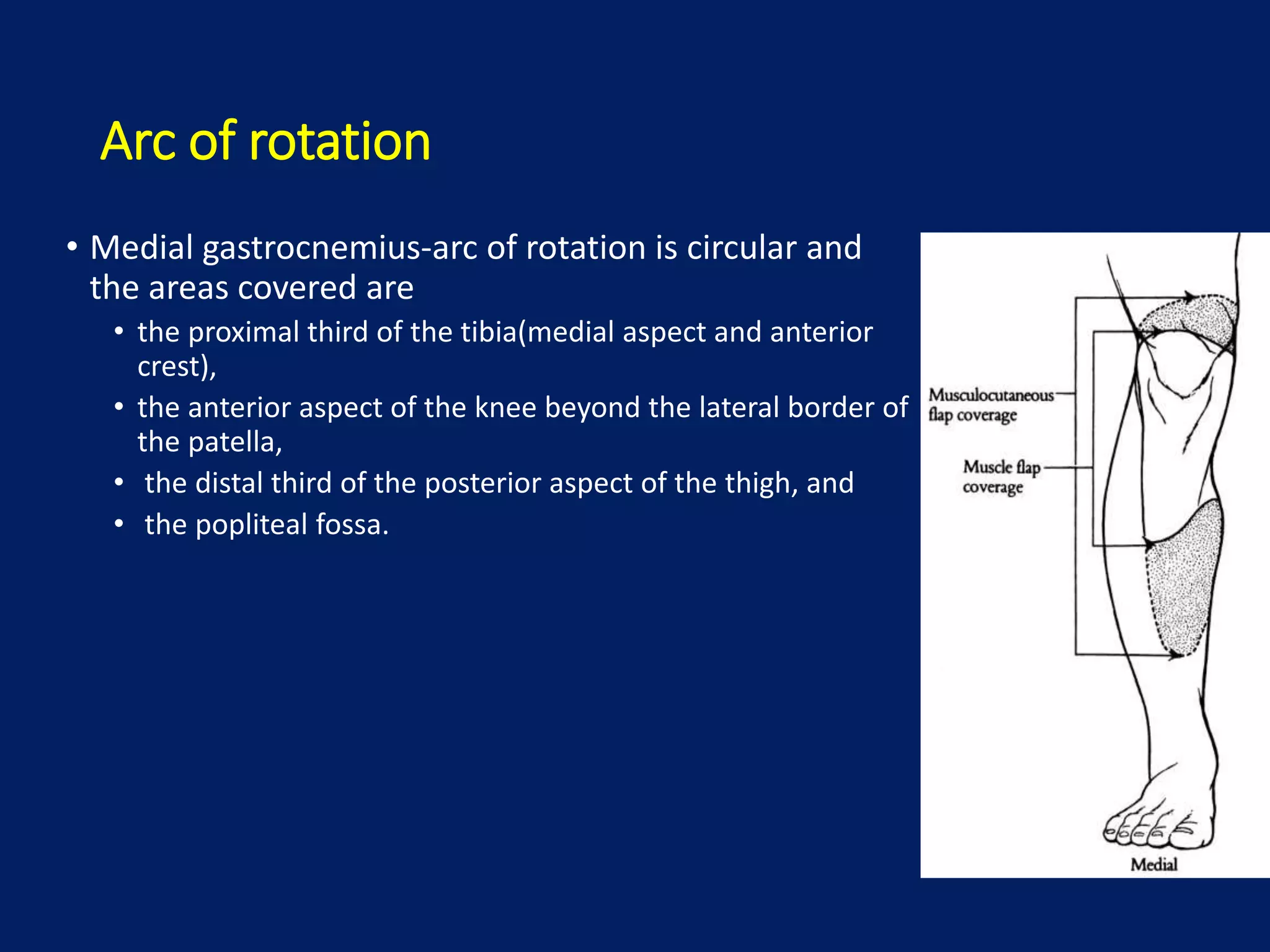 Arc of rotation

• Medial gastrocnemius-arc of rotation is circular and the areas covered are
  • the proximal third of the tibia(medial aspect and anterior crest),
  • the anterior aspect of the knee beyond the lateral border of the patella,
  • the distal third of the posterior aspect of the thigh, and
  • the popliteal fossa.

Musculocutaneous flap coverage

Muscle flap coverage

Medial